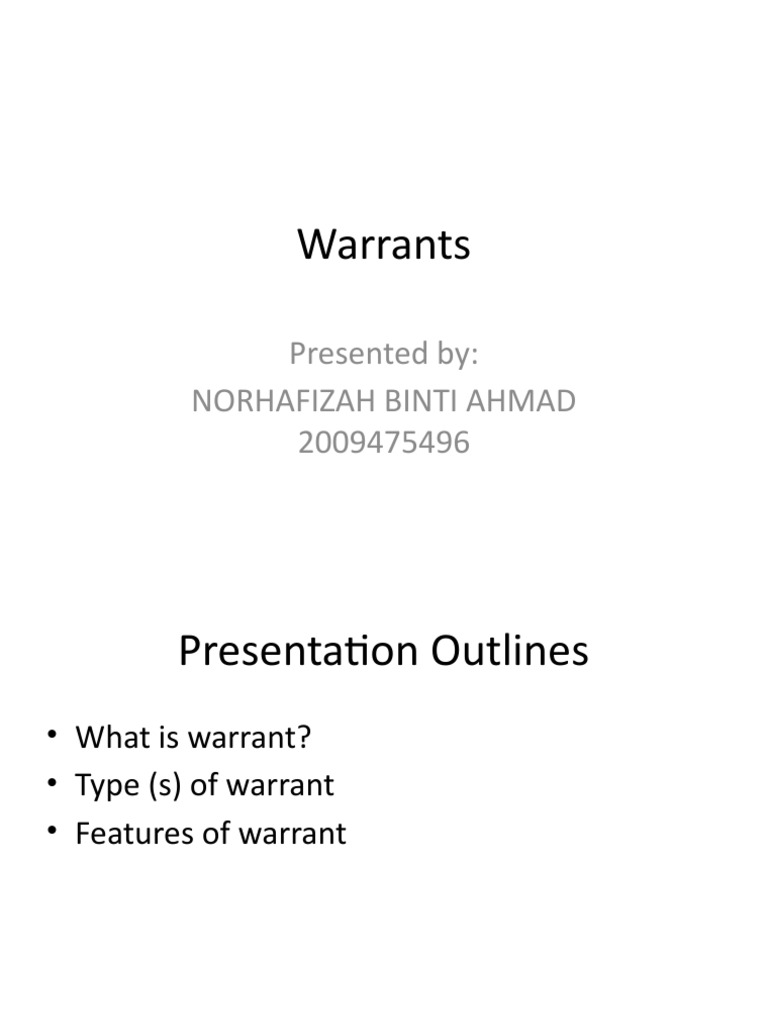 Warrants

Presented by:
NORHAFIZAH BINTI AHMAD
2009475496

Presentation Outlines

• What is warrant?
• Type (s) of warrant
• Features of warrant